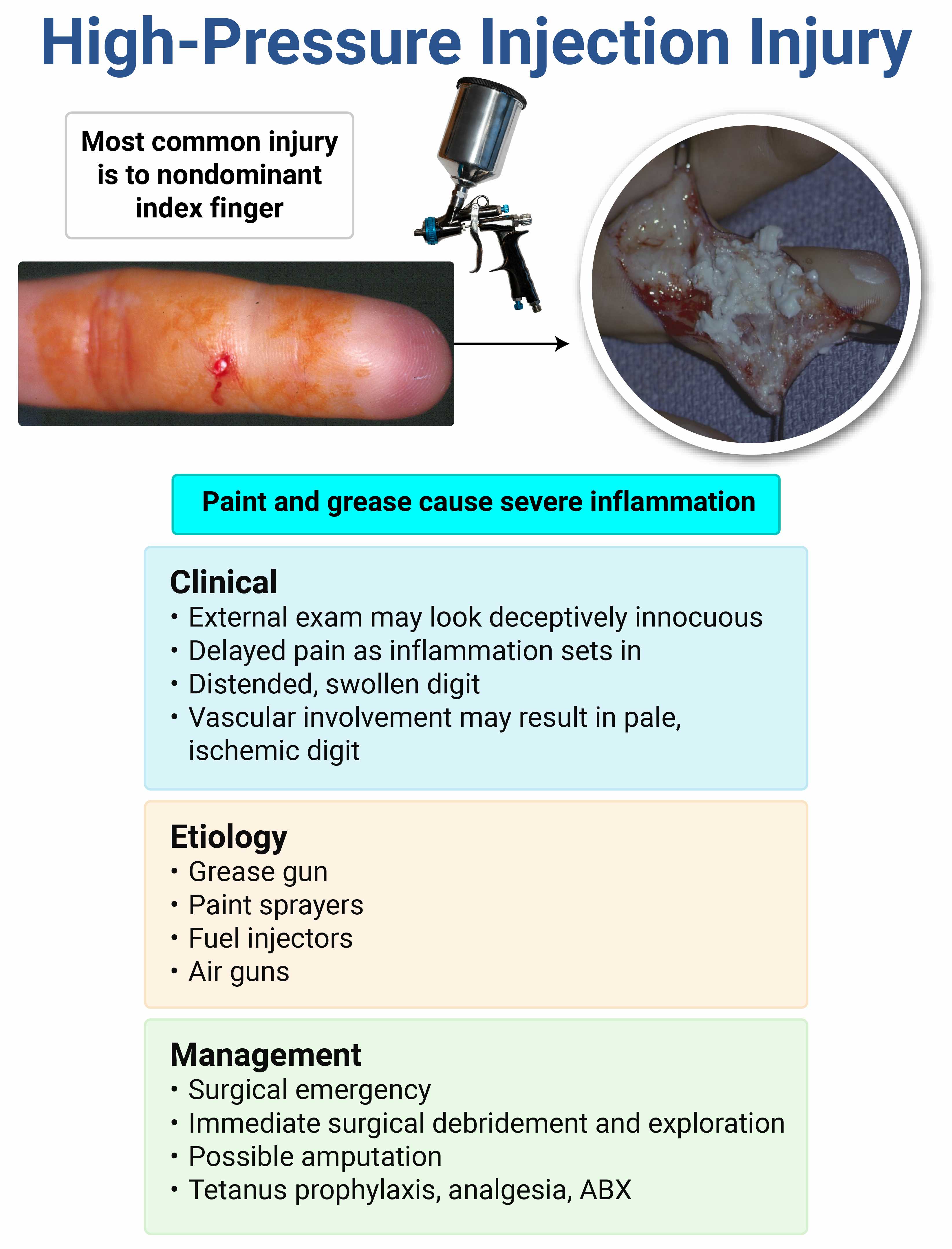 High-Pressure Injection Injury

Most common injury is to nondominant index finger

Paint and grease cause severe inflammation

Clinical
• External exam may look deceptively innocuous
• Delayed pain as inflammation sets in
• Distended, swollen digit
• Vascular involvement may result in pale, ischemic digit

Etiology
• Grease gun
• Paint sprayers
• Fuel injectors
• Air guns

Management
• Surgical emergency
• Immediate surgical debridement and exploration
• Possible amputation
• Tetanus prophylaxis, analgesia, ABX